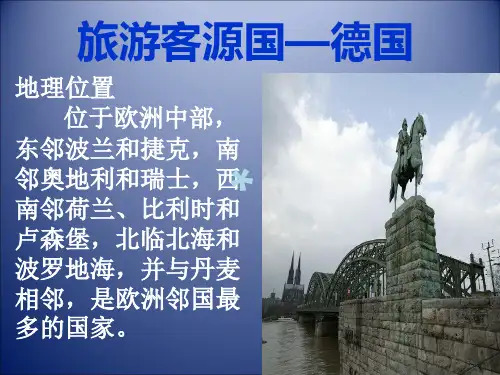 旅游客源国—德国

地理位置

位于欧洲中部，东邻波兰和捷克，南邻奥地利和瑞士，西南邻荷兰、比利时和卢森堡，北临北海和波罗地海，并与丹麦相邻，是欧洲邻国最多的国家。